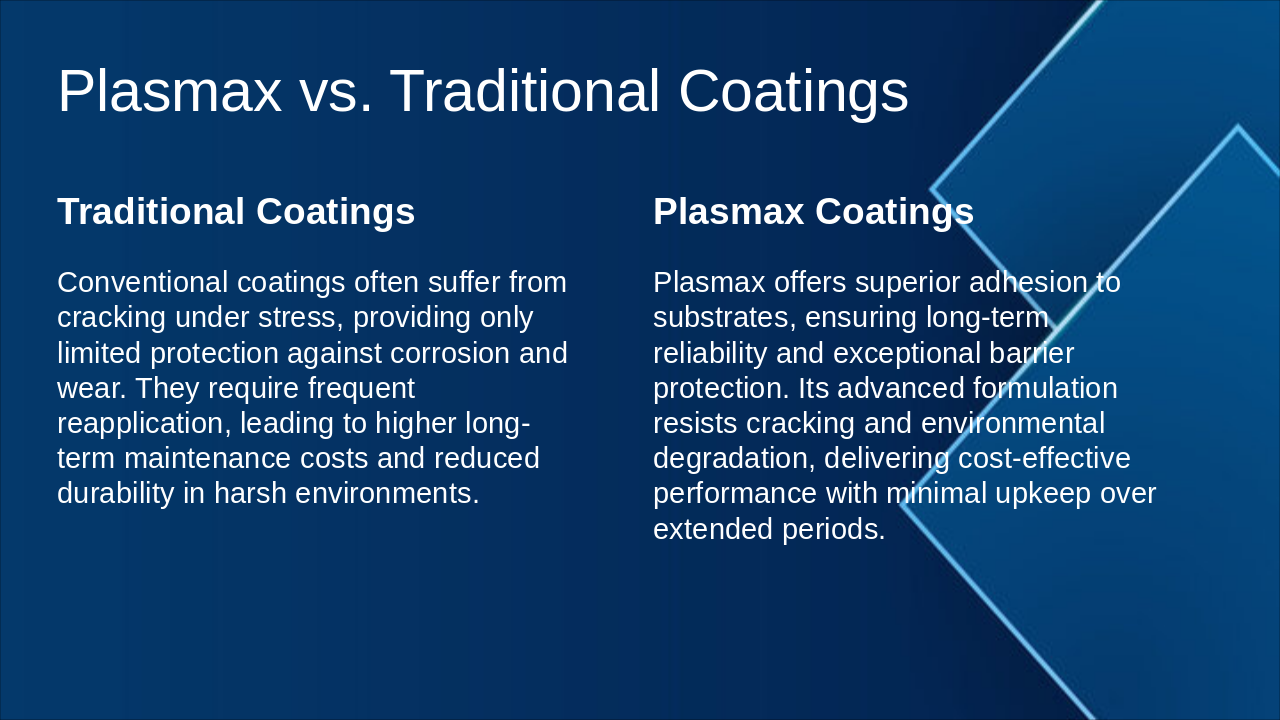 Plasmax vs. Traditional Coatings

Traditional Coatings

Conventional coatings often suffer from cracking under stress, providing only limited protection against corrosion and wear. They require frequent reapplication, leading to higher long-term maintenance costs and reduced durability in harsh environments.

Plasmax Coatings

Plasmax offers superior adhesion to substrates, ensuring long-term reliability and exceptional barrier protection. Its advanced formulation resists cracking and environmental degradation, delivering cost-effective performance with minimal upkeep over extended periods.